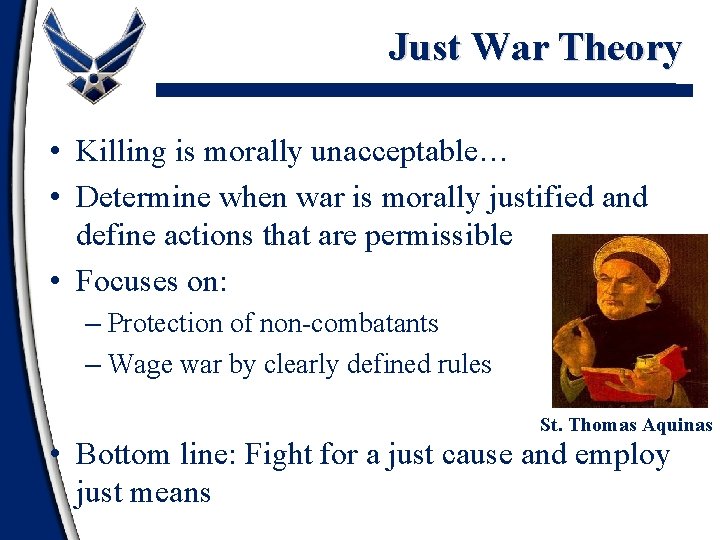 Just War Theory

• Killing is morally unacceptable…
• Determine when war is morally justified and define actions that are permissible
• Focuses on:
– Protection of non-combatants
– Wage war by clearly defined rules

St. Thomas Aquinas

• Bottom line: Fight for a just cause and employ just means